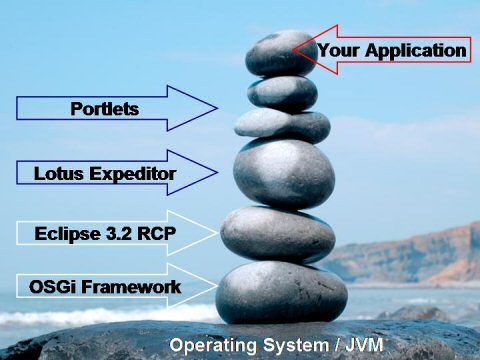 Your Application

Portlets

Lotus Expeditor

Eclipse 3.2 RCP

OSGi Framework

Operating System / JVM